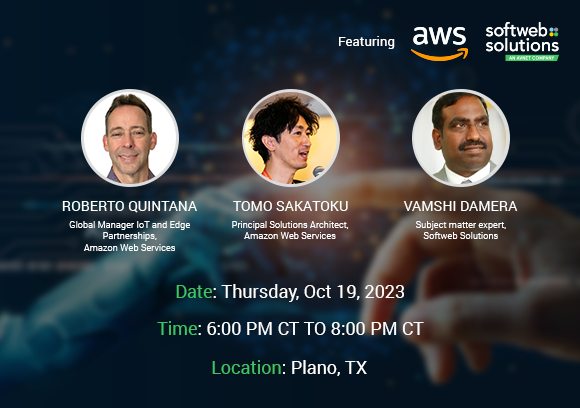 Featuring aws softweb solutions AN AVNET COMPANY

ROBERTO QUINTANA
Global Manager IoT and Edge Partnerships, Amazon Web Services

TOMO SAKATOKU
Principal Solutions Architect, Amazon Web Services

VAMSHI DAMERA
Subject matter expert, Softweb Solutions

Date: Thursday, Oct 19, 2023

Time: 6:00 PM CT TO 8:00 PM CT

Location: Plano, TX